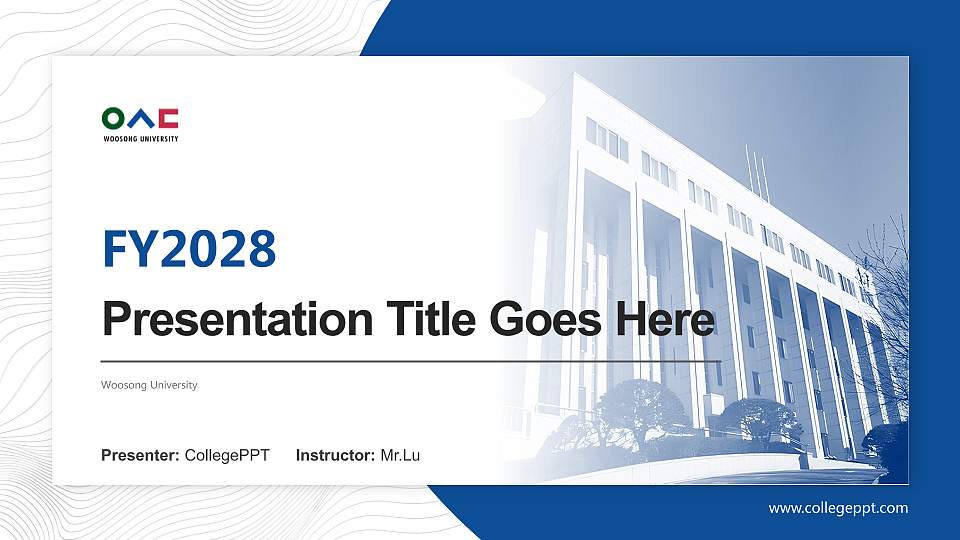 WOOSONG UNIVERSITY

FY2028

Presentation Title Goes Here

Woosong University

Presenter: CollegePPT Instructor: Mr.Lu

www.collegeppt.com